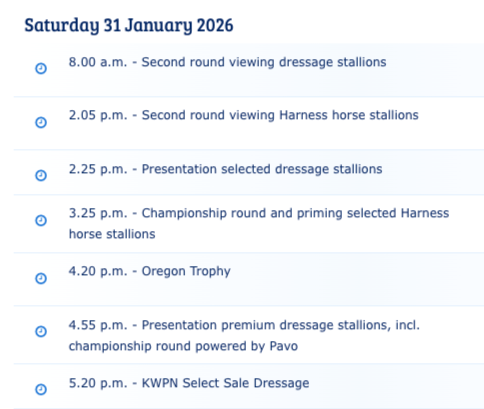 Saturday 31 January 2026

8.00 a.m. - Second round viewing dressage stallions

2.05 p.m. - Second round viewing Harness horse stallions

2.25 p.m. - Presentation selected dressage stallions

3.25 p.m. - Championship round and priming selected Harness horse stallions

4.20 p.m. - Oregon Trophy

4.55 p.m. - Presentation premium dressage stallions, incl. championship round powered by Pavo

5.20 p.m. - KWPN Select Sale Dressage